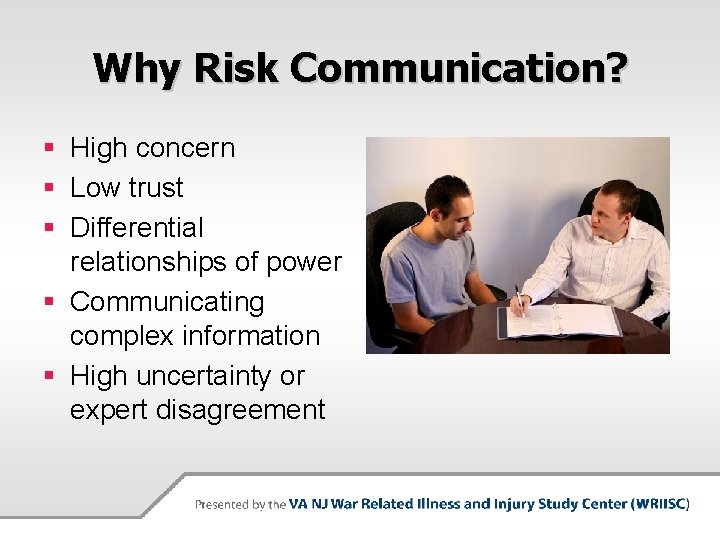 Why Risk Communication?

- High concern
- Low trust
- Differential relationships of power
- Communicating complex information
- High uncertainty or expert disagreement

Presented by the VA NJ War Related Illness and Injury Study Center (WRIISC)